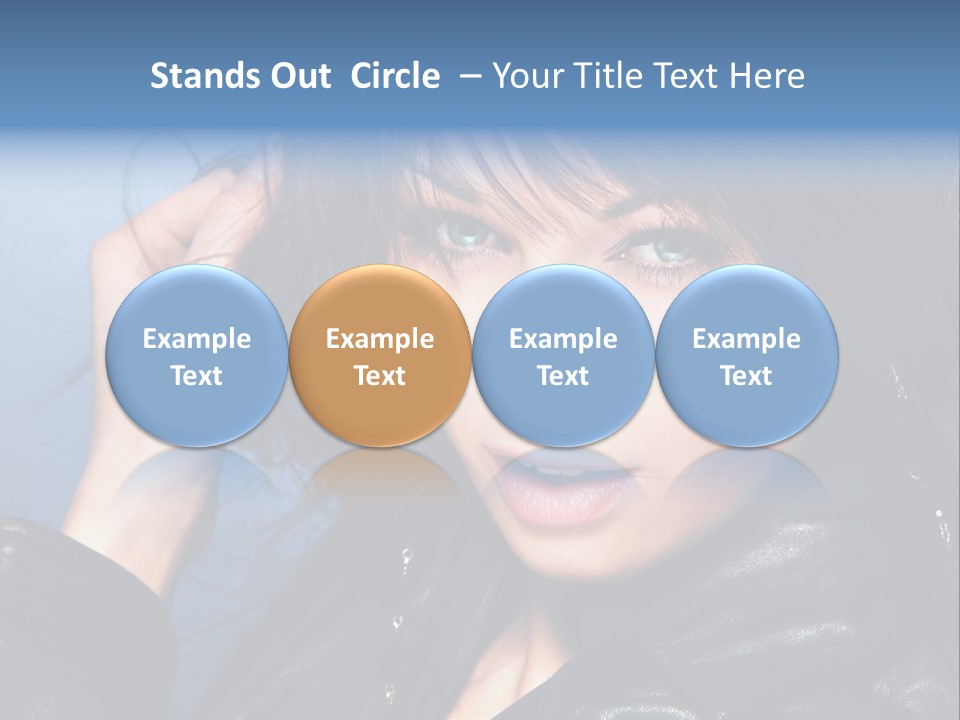 Stands Out Circle – Your Title Text Here

Example Text

Example Text

Example Text

Example Text